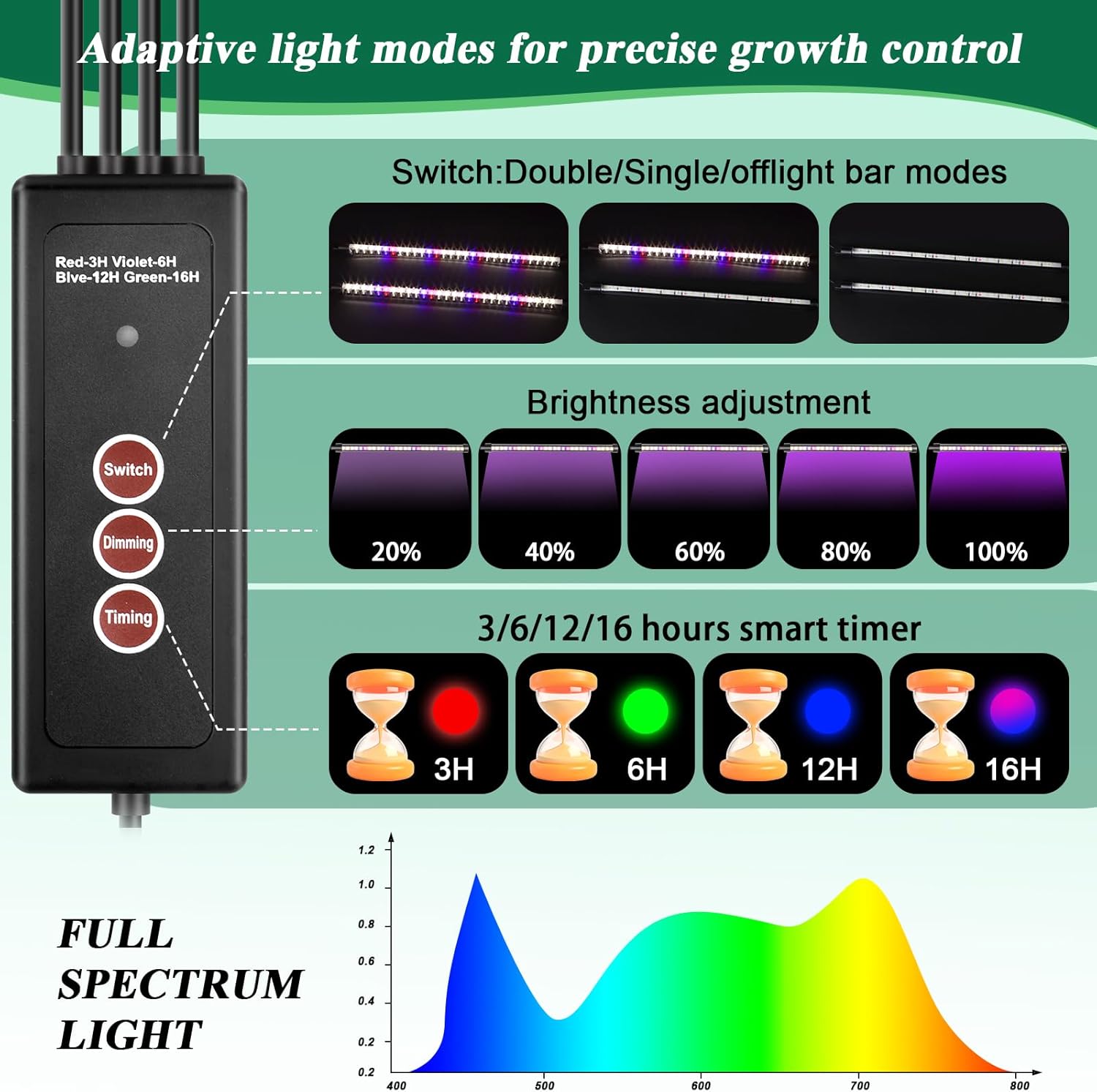 Adaptive light modes for precise growth control

Red-3H Violet-6H
Blve-12H Green-16H

Switch

Dimming

Timing

Switch:Double/Single/offlight bar modes

Brightness adjustment

20%
40%
60%
80%
100%

3/6/12/16 hours smart timer

3H
6H
12H
16H

FULL SPECTRUM LIGHT

1.2
1.0
0.8
0.6
0.4
0.2
0.2
400
500
600
700
800